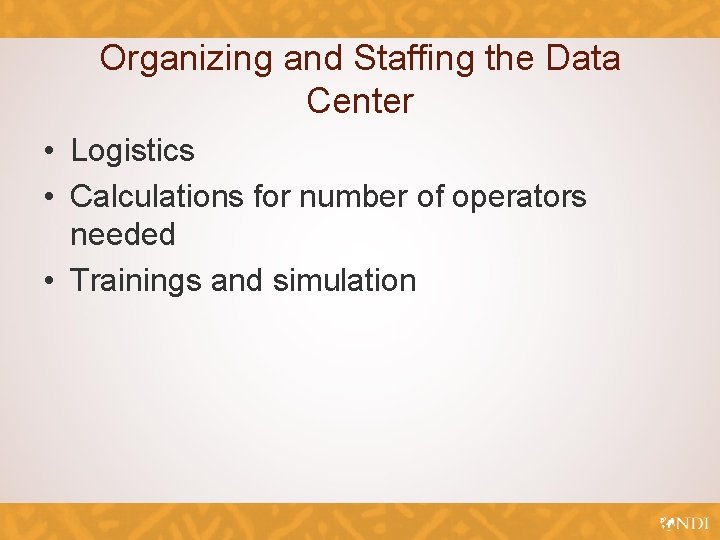 Organizing and Staffing the Data Center

• Logistics
• Calculations for number of operators needed
• Trainings and simulation

NDI